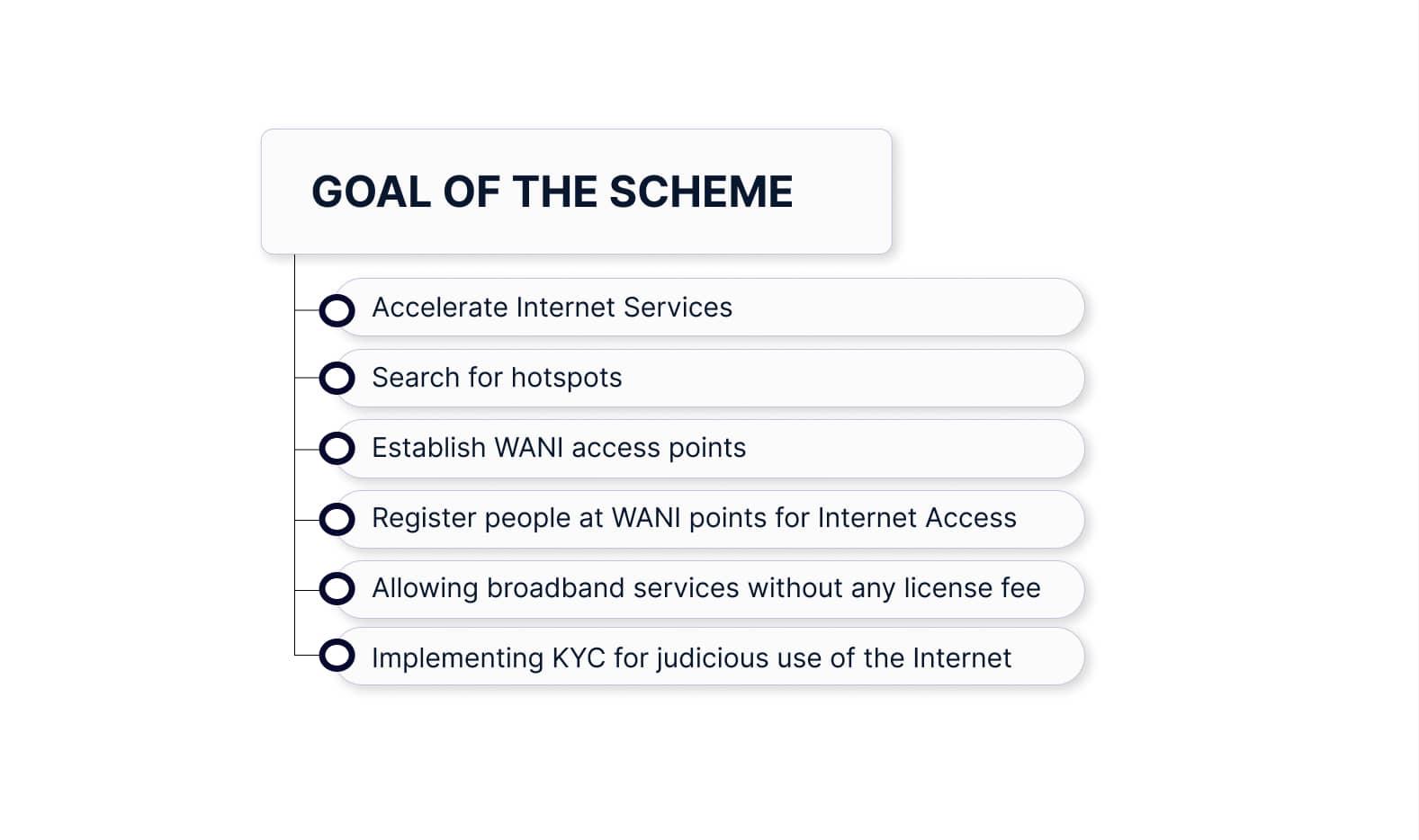 GOAL OF THE SCHEME

Accelerate Internet Services

Search for hotspots

Establish WANI access points

Register people at WANI points for Internet Access

Allowing broadband services without any license fee

Implementing KYC for judicious use of the Internet